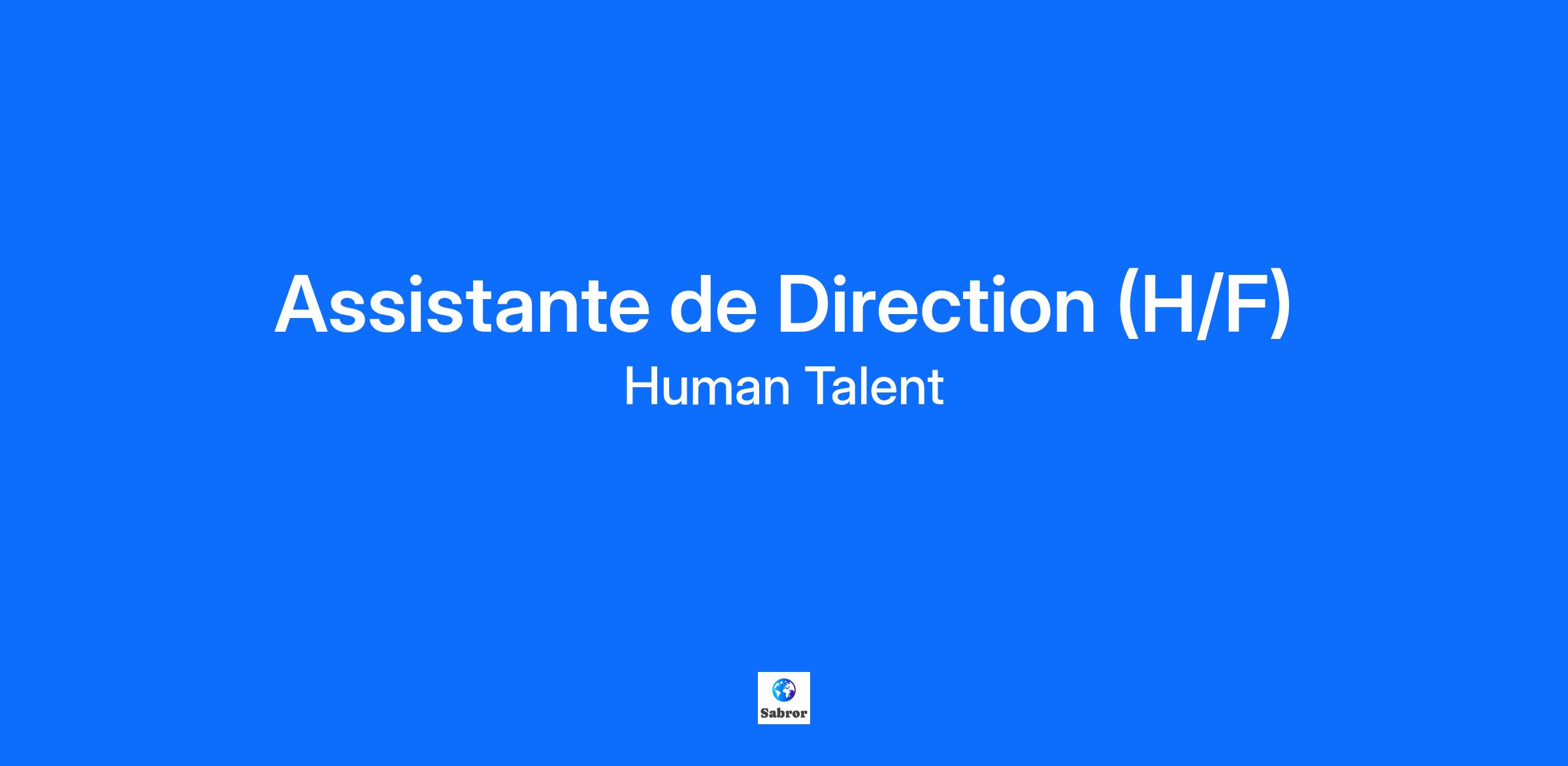 Assistante de Direction (H/F)
Human Talent

Sabror